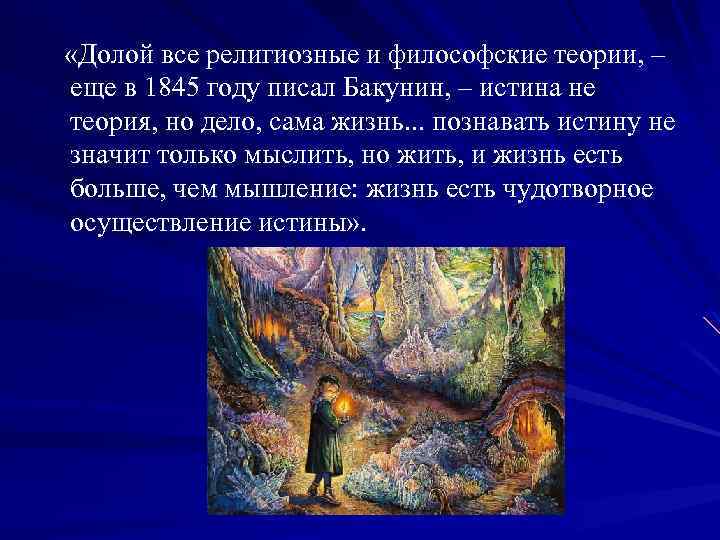 «Долой все религиозные и философские теории, – еще в 1845 году писал Бакунин, – истина не теория, но дело, сама жизнь... познавать истину не значит только мыслить, но жить, и жизнь есть больше, чем мышление: жизнь есть чудотворное осуществление истины».